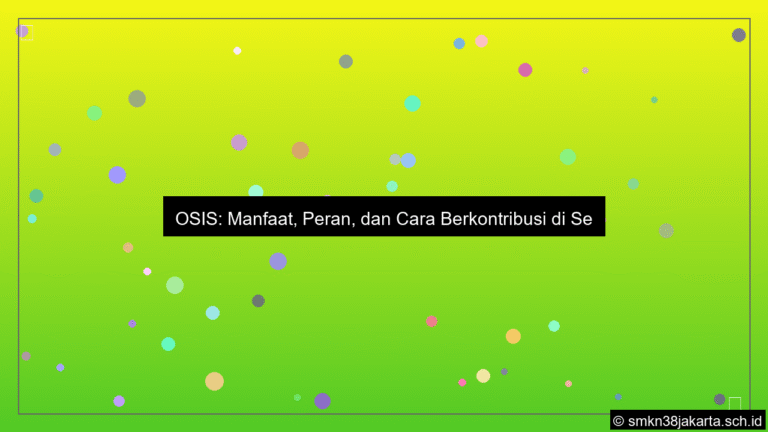 OSIS: Manfaat, Peran, dan Cara Berkontribusi di Se

© smkn38jakarta.sch.id